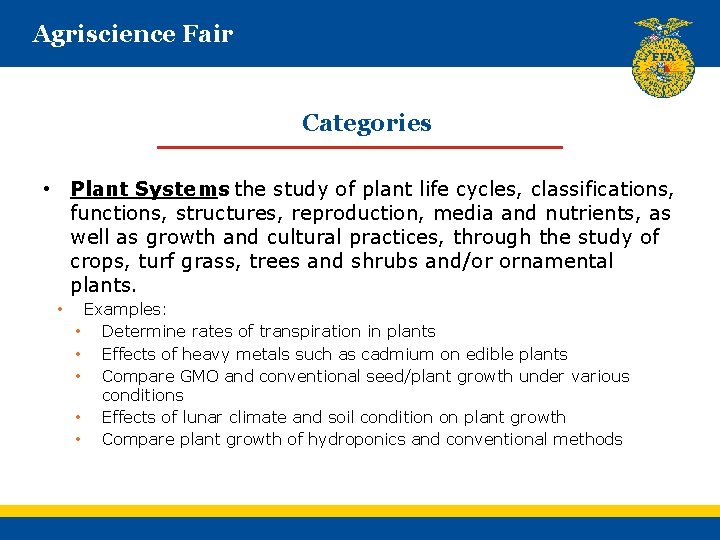 Agriscience Fair

FFA

Categories

• Plant Systems the study of plant life cycles, classifications, functions, structures, reproduction, media and nutrients, as well as growth and cultural practices, through the study of crops, turf grass, trees and shrubs and/or ornamental plants.
  • Examples:
    • Determine rates of transpiration in plants
    • Effects of heavy metals such as cadmium on edible plants
    • Compare GMO and conventional seed/plant growth under various conditions
    • Effects of lunar climate and soil condition on plant growth
    • Compare plant growth of hydroponics and conventional methods